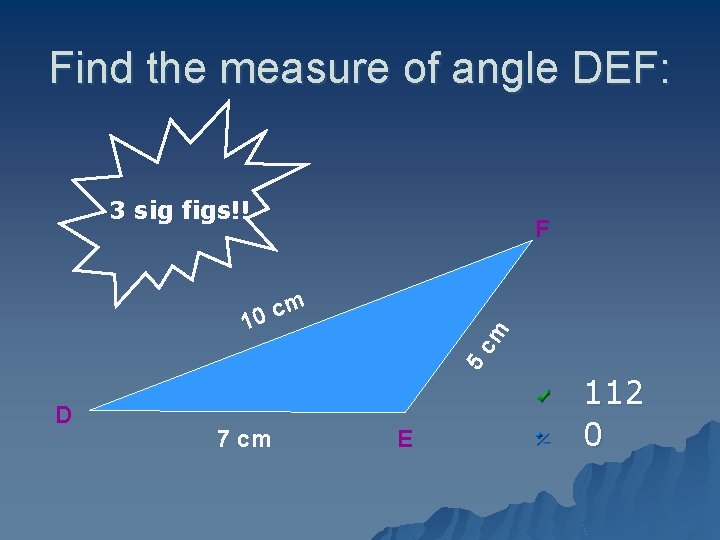 Find the measure of angle DEF:

3 sig figs!!

F

10 cm

5 cm

D

7 cm

E

112

0